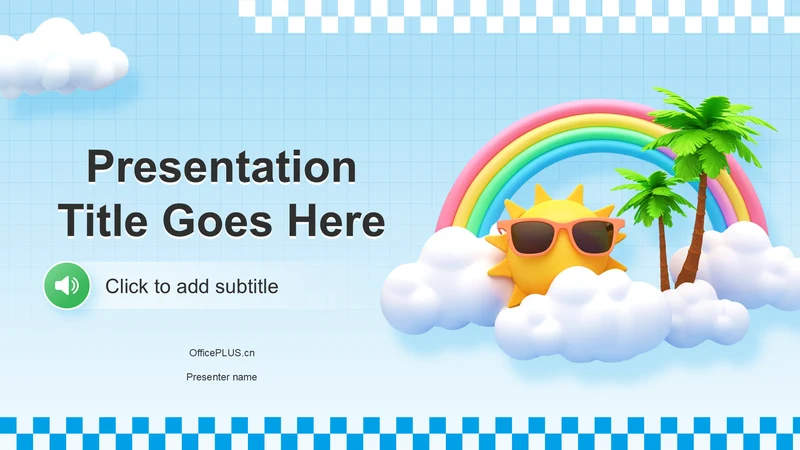 Presentation Title Goes Here

Click to add subtitle

OfficePLUS.cn

Presenter name